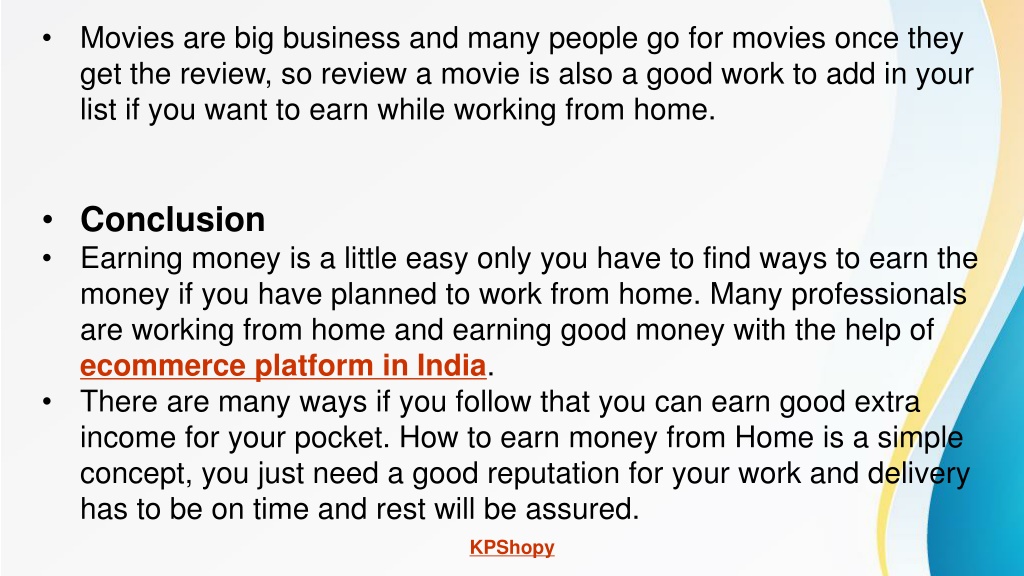 • Movies are big business and many people go for movies once they get the review, so review a movie is also a good work to add in your list if you want to earn while working from home.

• Conclusion
• Earning money is a little easy only you have to find ways to earn the money if you have planned to work from home. Many professionals are working from home and earning good money with the help of ecommerce platform in India.
• There are many ways if you follow that you can earn good extra income for your pocket. How to earn money from Home is a simple concept, you just need a good reputation for your work and delivery has to be on time and rest will be assured.

KPShopy